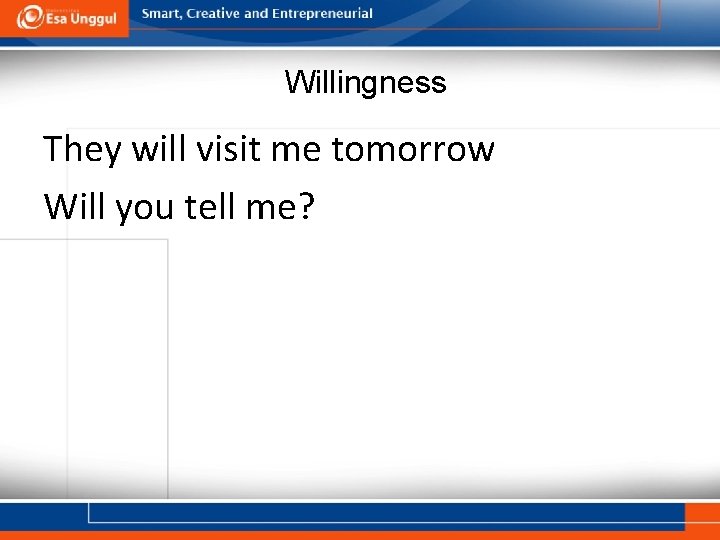 Esa Unggul

Smart, Creative and Entrepreneurial

Willingness

They will visit me tomorrow

Will you tell me?